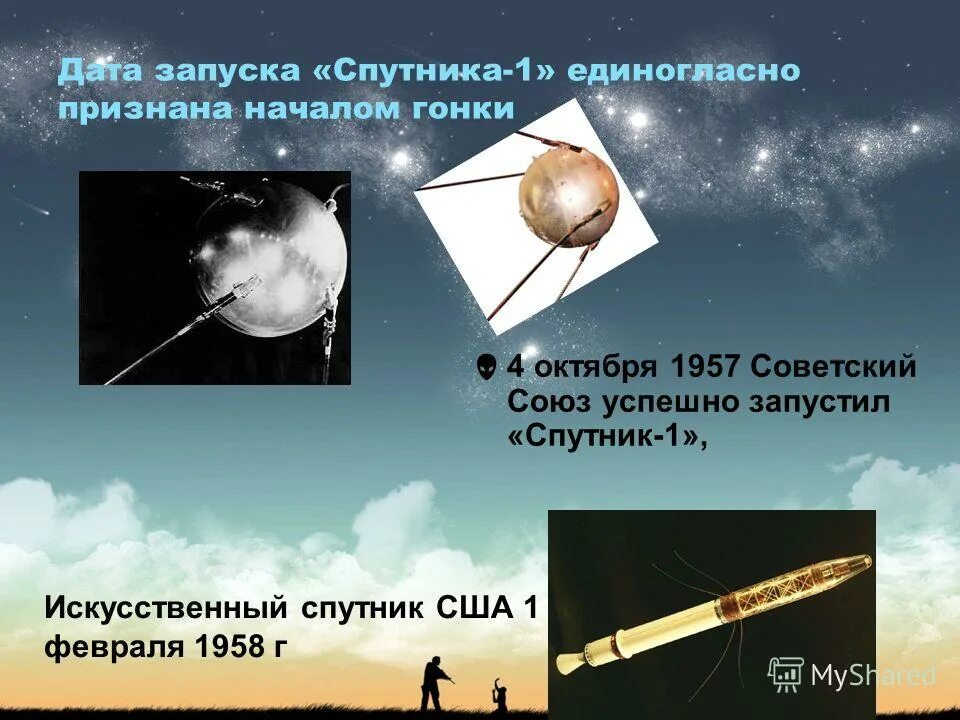 Дата запуска «Спутника-1» единогласно признана началом гонки

4 октября 1957 Советский Союз успешно запустил «Спутник-1»,

Искусственный спутник США 1 февраля 1958 г

MyShared